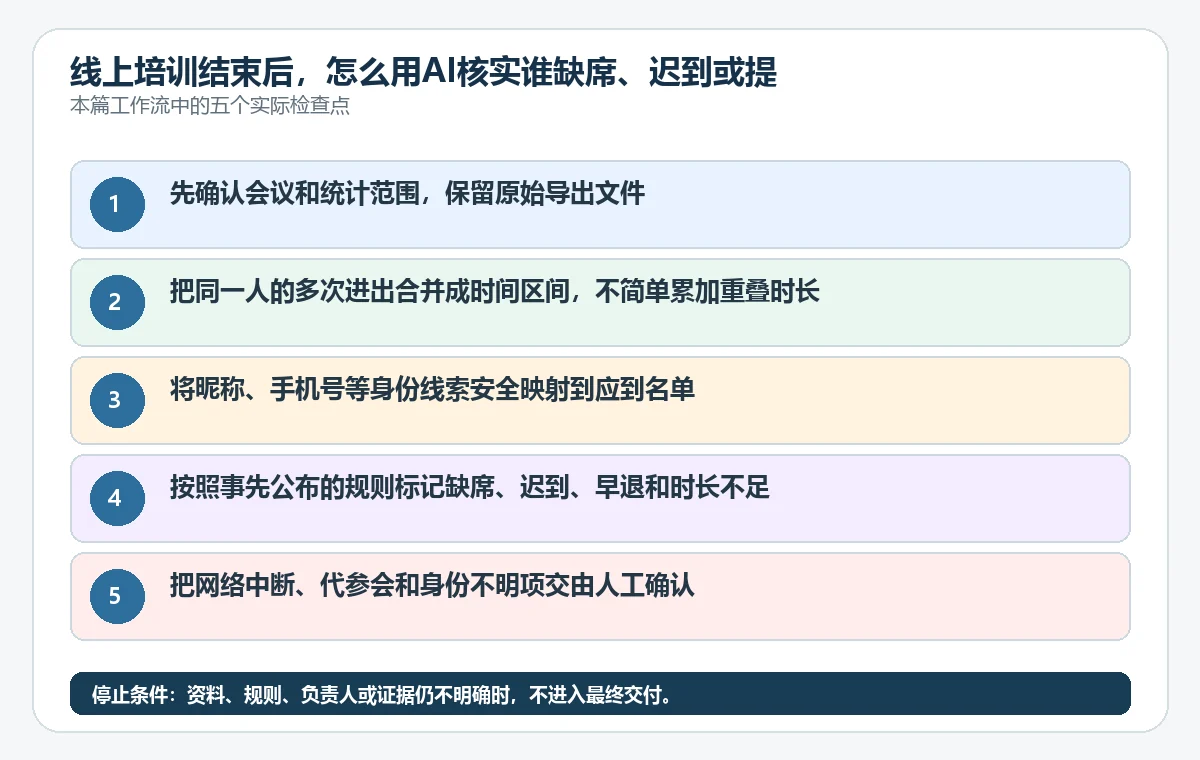 线上培训结束后，怎么用AI核实谁缺席、迟到或提
本篇工作流中的五个实际检查点

1 先确认会议和统计范围，保留原始导出文件

2 把同一人的多次进出合并成时间区间，不简单累加重叠时长

3 将昵称、手机号等身份线索安全映射到应到名单

4 按照事先公布的规则标记缺席、迟到、早退和时长不足

5 把网络中断、代参会和身份不明项交由人工确认

停止条件：资料、规则、负责人或证据仍不明确时，不进入最终交付。